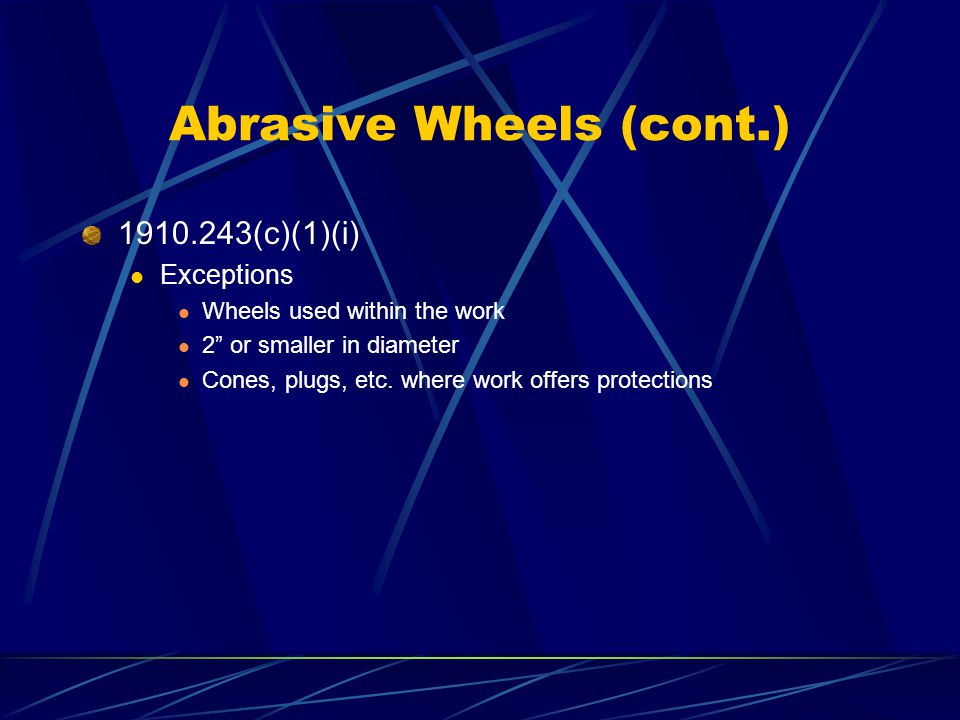 Abrasive Wheels (cont.)

1910.243(c)(1)(i)

Exceptions

Wheels used within the work

2” or smaller in diameter

Cones, plugs, etc. where work offers protections